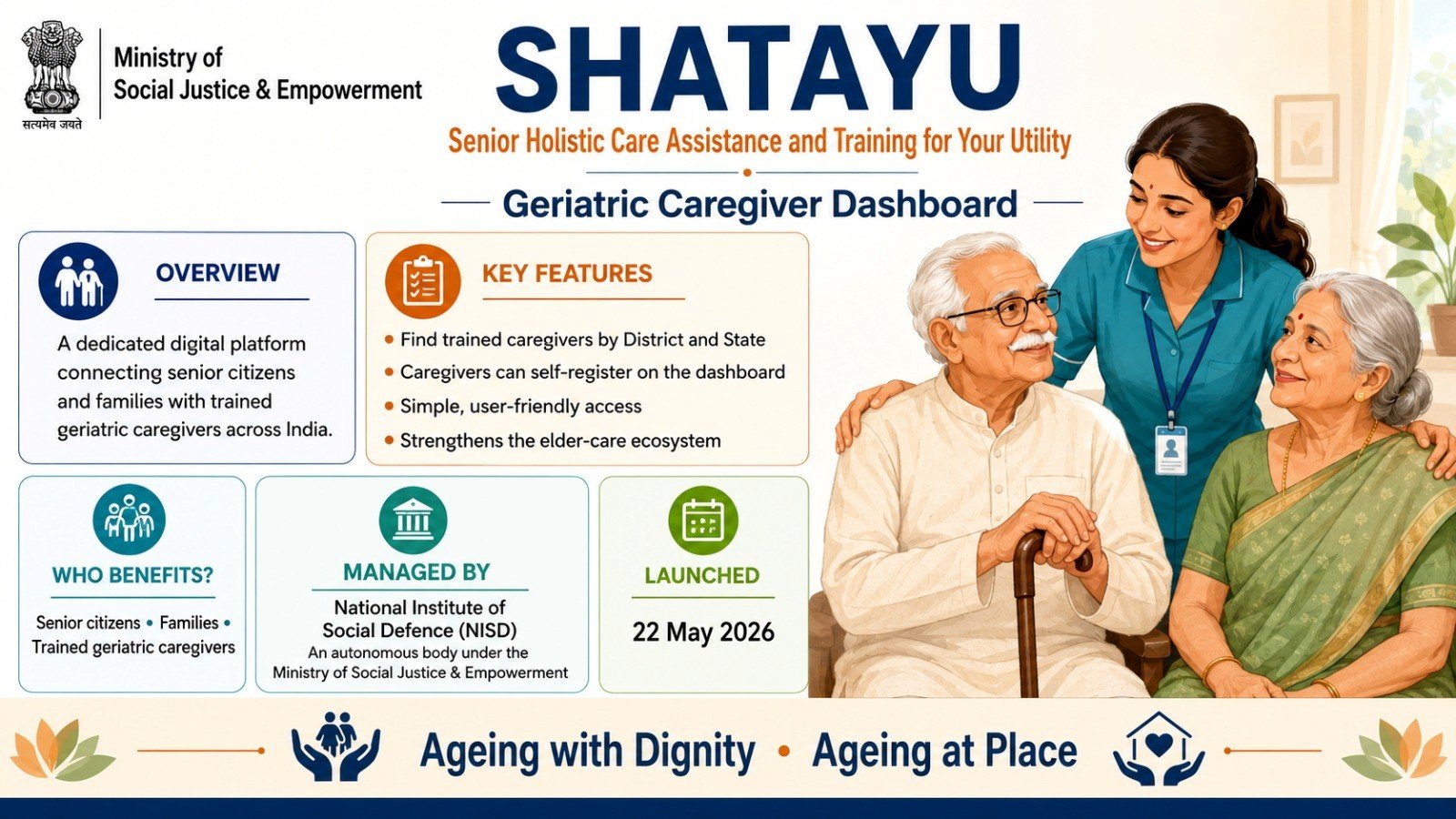 सत्यमेव जयते

Ministry of Social Justice & Empowerment

SHATAYU

Senior Holistic Care Assistance and Training for Your Utility

Geriatric Caregiver Dashboard

OVERVIEW

A dedicated digital platform connecting senior citizens and families with trained geriatric caregivers across India.

KEY FEATURES

• Find trained caregivers by District and State
• Caregivers can self-register on the dashboard
• Simple, user-friendly access
• Strengthens the elder-care ecosystem

WHO BENEFITS?

Senior citizens • Families • Trained geriatric caregivers

MANAGED BY

National Institute of Social Defence (NISD)
An autonomous body under the Ministry of Social Justice & Empowerment

LAUNCHED

22 May 2026

Ageing with Dignity • Ageing at Place